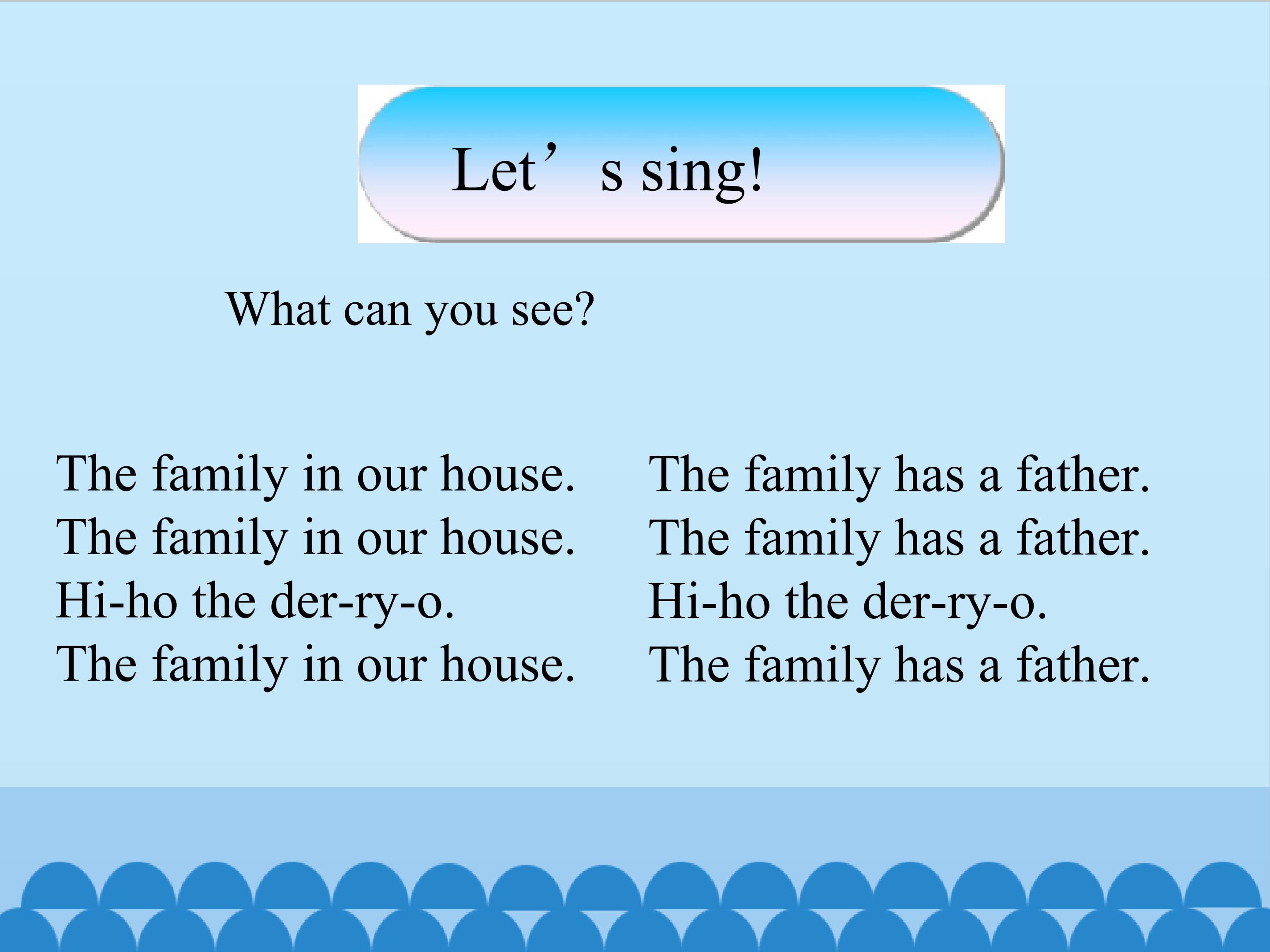 Let’s sing!

What can you see?

The family in our house.
The family in our house.
Hi-ho the der-ry-o.
The family in our house.

The family has a father.
The family has a father.
Hi-ho the der-ry-o.
The family has a father.